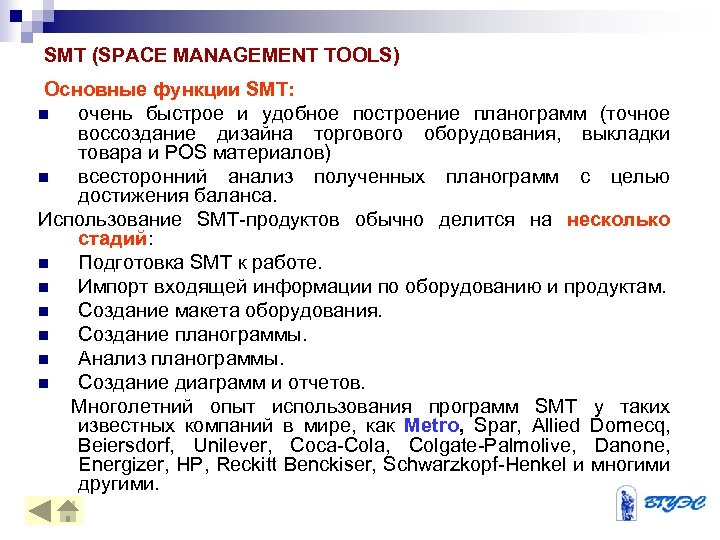 SMT (SPACE MANAGEMENT TOOLS)

Основные функции SMT:

- очень быстрое и удобное построение планограмм (точное воссоздание дизайна торгового оборудования, выкладки товара и POS материалов)
- всесторонний анализ полученных планограмм с целью достижения баланса.

Использование SMT-продуктов обычно делится на несколько стадий:

- Подготовка SMT к работе.
- Импорт входящей информации по оборудованию и продуктам.
- Создание макета оборудования.
- Создание планограммы.
- Анализ планограммы.
- Создание диаграмм и отчетов.

Многолетний опыт использования программ SMT у таких известных компаний в мире, как Metro, Spar, Allied Domecq, Beiersdorf, Unilever, Coca-Cola, Colgate-Palmolive, Danone, Energizer, HP, Reckitt Benckiser, Schwarzkopf-Henkel и многими другими.

ВГУЭС